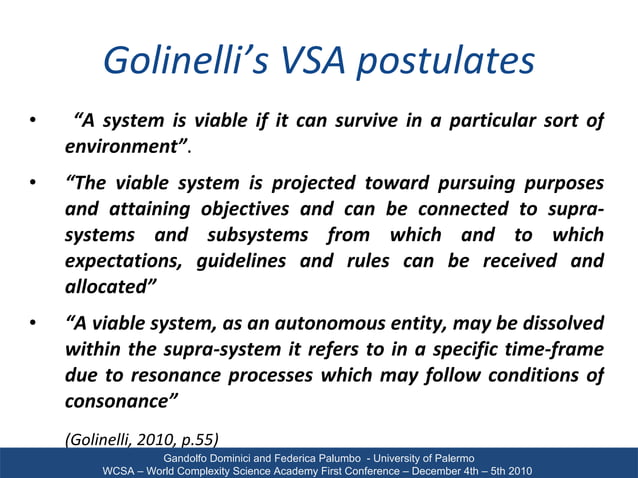 Golinelli's VSA postulates

• "A system is viable if it can survive in a particular sort of environment".

• "The viable system is projected toward pursuing purposes and attaining objectives and can be connected to supra-systems and subsystems from which and to which expectations, guidelines and rules can be received and allocated"

• "A viable system, as an autonomous entity, may be dissolved within the supra-system it refers to in a specific time-frame due to resonance processes which may follow conditions of consonance"

(Golinelli, 2010, p.55)

Gandolfo Dominici and Federica Palumbo - University of Palermo
WCSA – World Complexity Science Academy First Conference – December 4th – 5th 2010